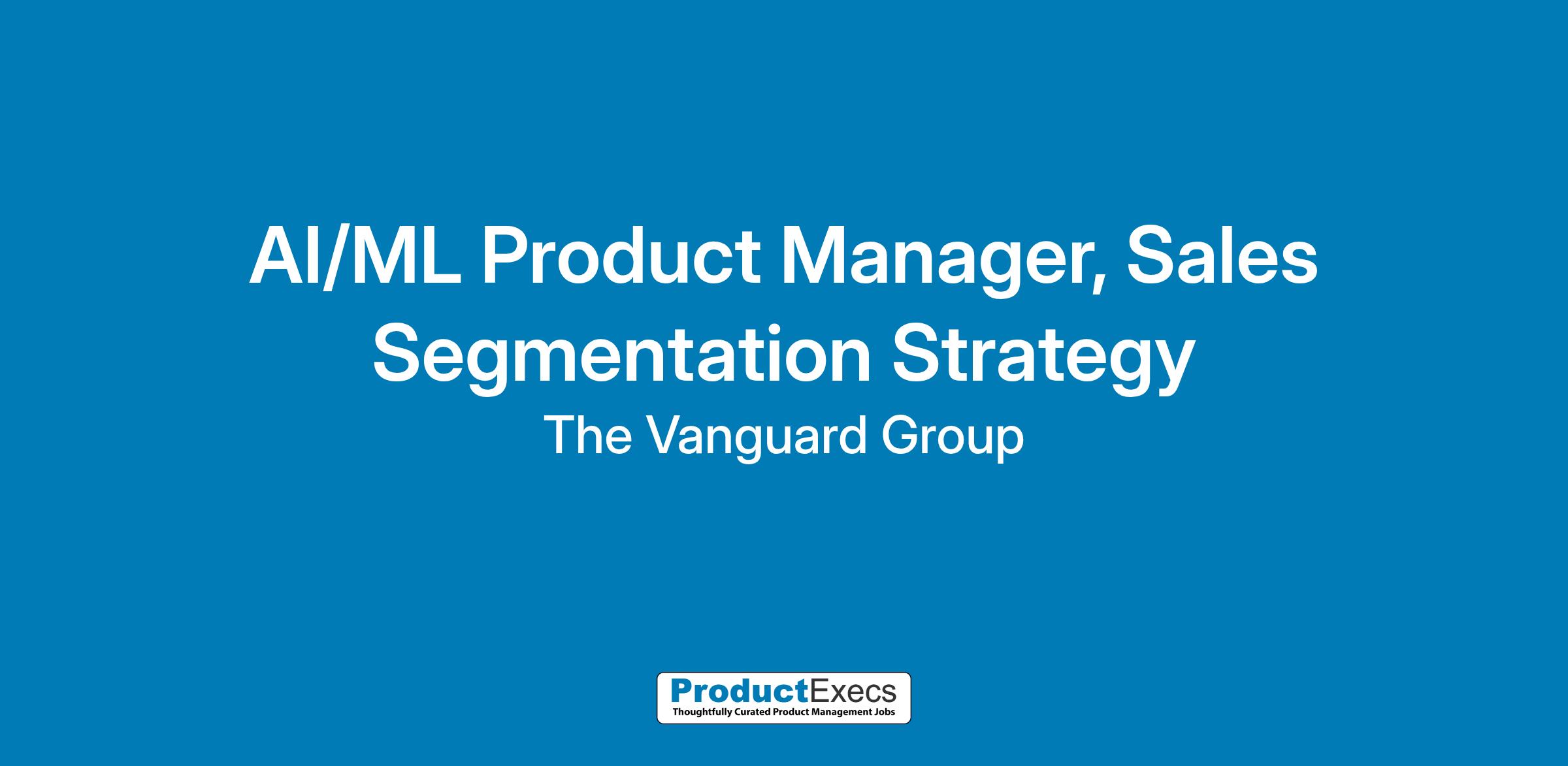 AI/ML Product Manager, Sales Segmentation Strategy

The Vanguard Group

ProductExecs
Thoughtfully Curated Product Management Jobs